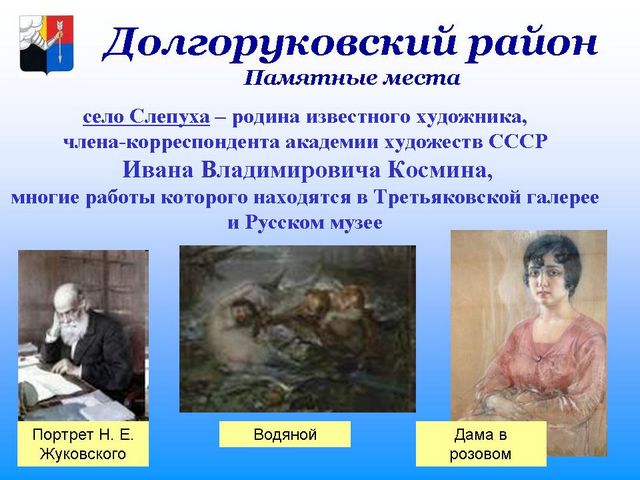 Долгоруковский район
Памятные места

село Слепуха – родина известного художника, члена-корреспондента академии художеств СССР
Ивана Владимировича Космина,
многие работы которого находятся в Третьяковской галерее и Русском музее

Портрет Н. Е. Жуковского

Водяной

Дама в розовом